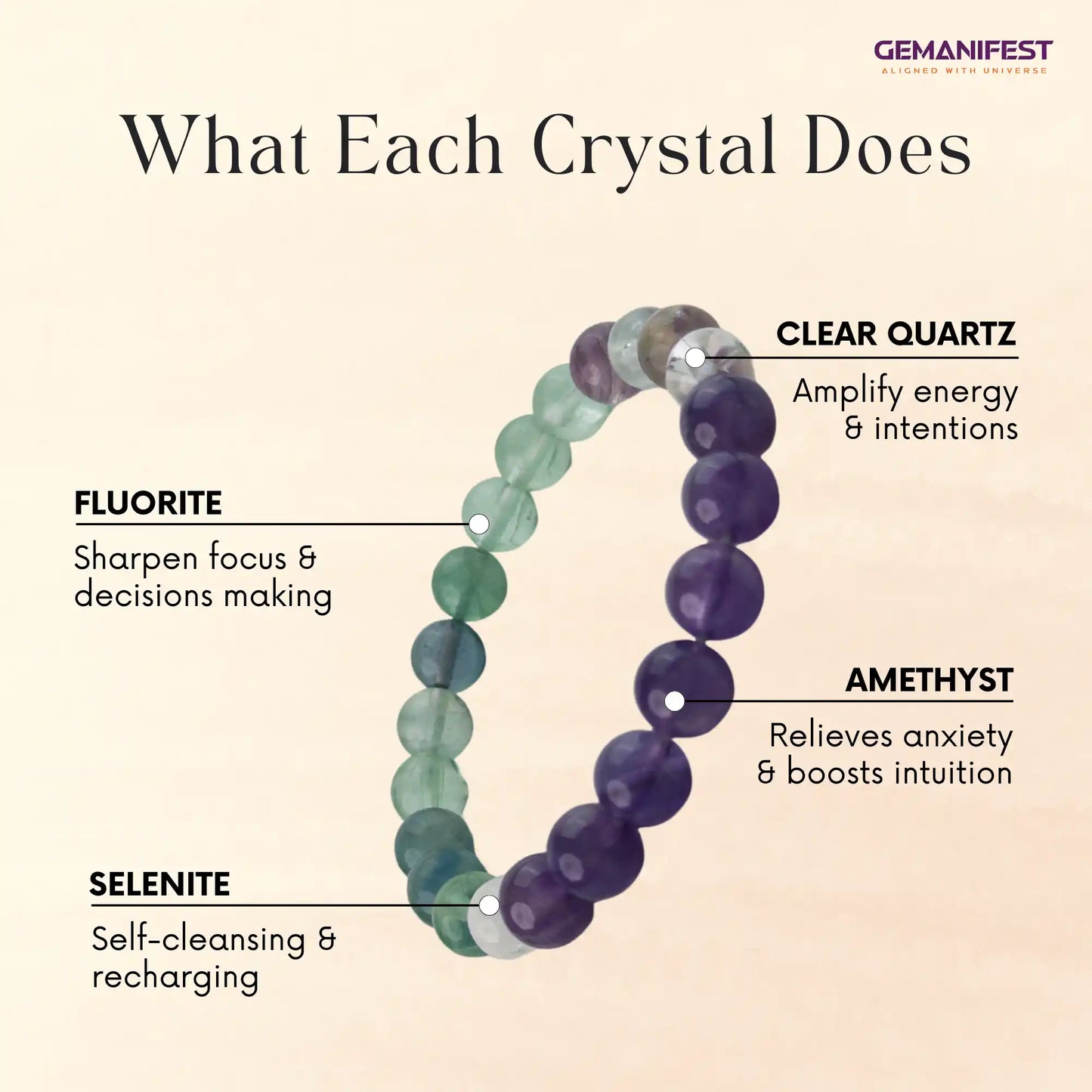 GEMANIFEST
ALIGNED WITH UNIVERSE

What Each Crystal Does

CLEAR QUARTZ

Amplify energy & intentions

FLUORITE

Sharpen focus & decisions making

AMETHYST

Relieves anxiety & boosts intuition

SELENITE

Self-cleansing & recharging